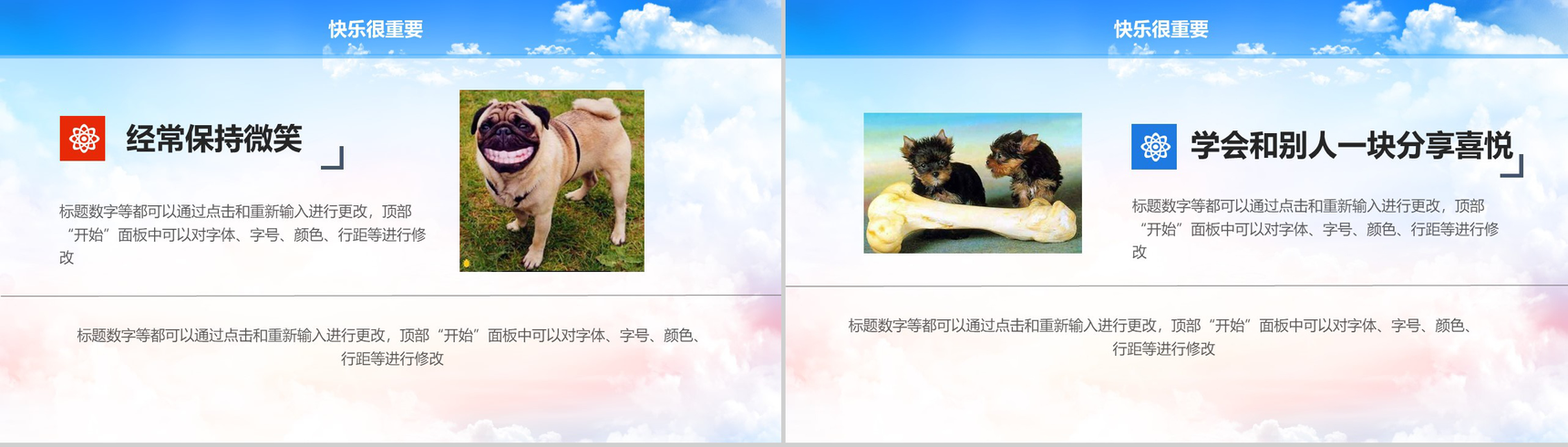 快乐很重要

经常保持微笑

标题数字等都可以通过点击和重新输入进行更改，顶部“开始”面板中可以对字体、字号、颜色、行距等进行修改

标题数字等都可以通过点击和重新输入进行更改，顶部“开始”面板中可以对字体、字号、颜色、行距等进行修改

快乐很重要

学会和别人一块分享喜悦

标题数字等都可以通过点击和重新输入进行更改，顶部“开始”面板中可以对字体、字号、颜色、行距等进行修改

标题数字等都可以通过点击和重新输入进行更改，顶部“开始”面板中可以对字体、字号、颜色、行距等进行修改